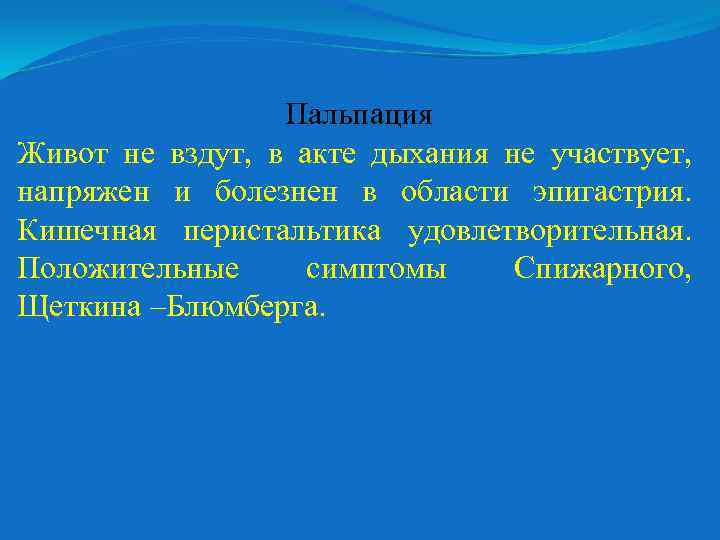 Пальпация

Живот не вздут, в акте дыхания не участвует, напряжен и болезнен в области эпигастрия. Кишечная перистальтика удовлетворительная. Положительные симптомы Спижарного, Щеткина –Блюмберга.